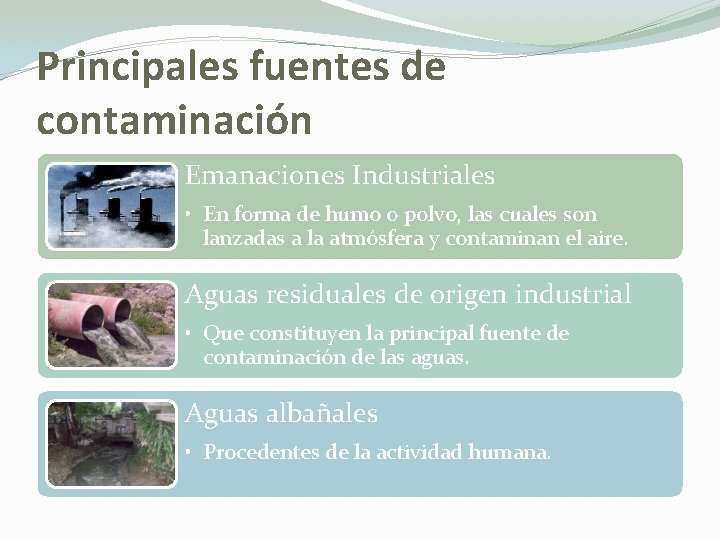 Principales fuentes de contaminación

Emanaciones Industriales

• En forma de humo o polvo, las cuales son lanzadas a la atmósfera y contaminan el aire.

Aguas residuales de origen industrial

• Que constituyen la principal fuente de contaminación de las aguas.

Aguas albañales

• Procedentes de la actividad humana.